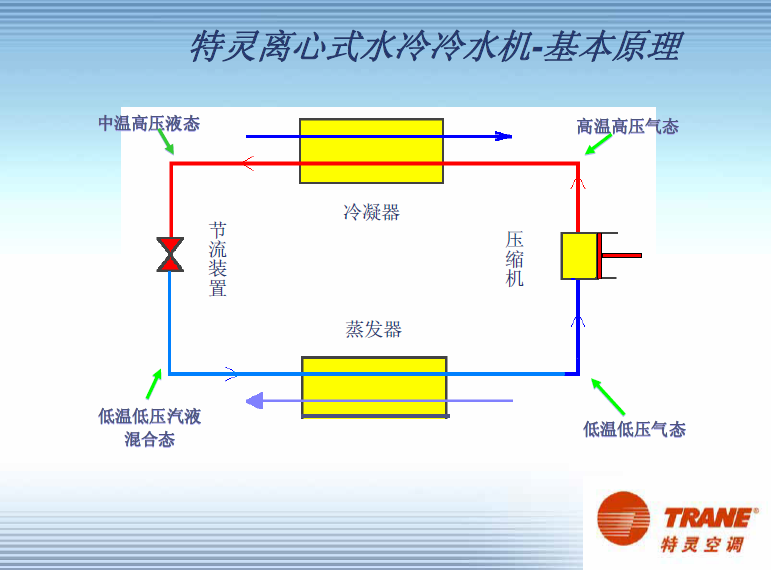 特灵离心式水冷冷水机-基本原理

中温高压液态

高温高压气态

冷凝器

节流装置

压缩机

蒸发器

低温低压汽液混合态

低温低压气态

TRANE®
特灵空调